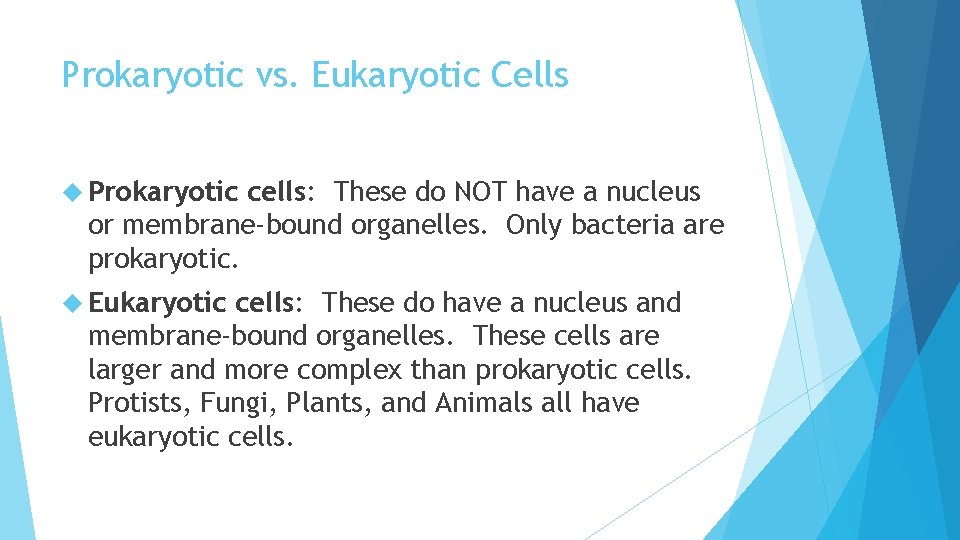 Prokaryotic vs. Eukaryotic Cells

Prokaryotic cells: These do NOT have a nucleus or membrane-bound organelles. Only bacteria are prokaryotic.

Eukaryotic cells: These do have a nucleus and membrane-bound organelles. These cells are larger and more complex than prokaryotic cells. Protists, Fungi, Plants, and Animals all have eukaryotic cells.